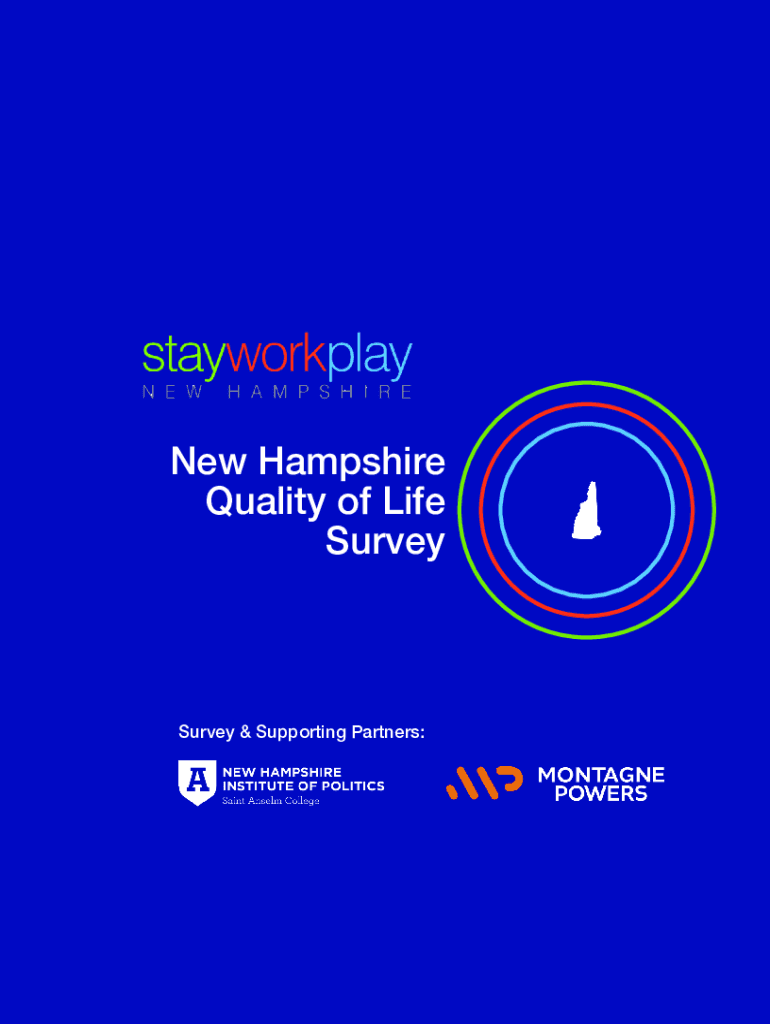 stayworkplay
NEW HAMPSHIRE

New Hampshire Quality of Life Survey

Survey & Supporting Partners:

A
NEW HAMPSHIRE INSTITUTE OF POLITICS
Saint Anselm College

MONTAGNE POWERS